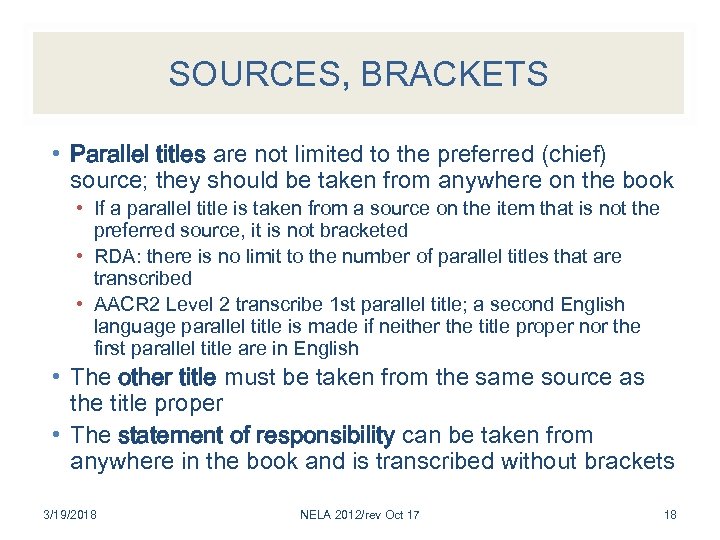 SOURCES, BRACKETS

• Parallel titles are not limited to the preferred (chief) source; they should be taken from anywhere on the book
• If a parallel title is taken from a source on the item that is not the preferred source, it is not bracketed
• RDA: there is no limit to the number of parallel titles that are transcribed
• AACR2 Level 2 transcribe 1st parallel title; a second English language parallel title is made if neither the title proper nor the first parallel title are in English
• The other title must be taken from the same source as the title proper
• The statement of responsibility can be taken from anywhere in the book and is transcribed without brackets

3/19/2018 NELA 2012/rev Oct 17 18